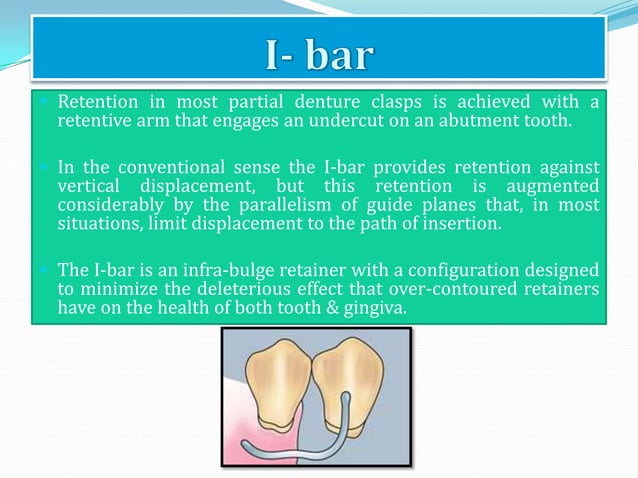 I- bar

Retention in most partial denture clasps is achieved with a retentive arm that engages an undercut on an abutment tooth.

In the conventional sense the I-bar provides retention against vertical displacement, but this retention is augmented considerably by the parallelism of guide planes that, in most situations, limit displacement to the path of insertion.

The I-bar is an infra-bulge retainer with a configuration designed to minimize the deleterious effect that over-contoured retainers have on the health of both tooth & gingiva.